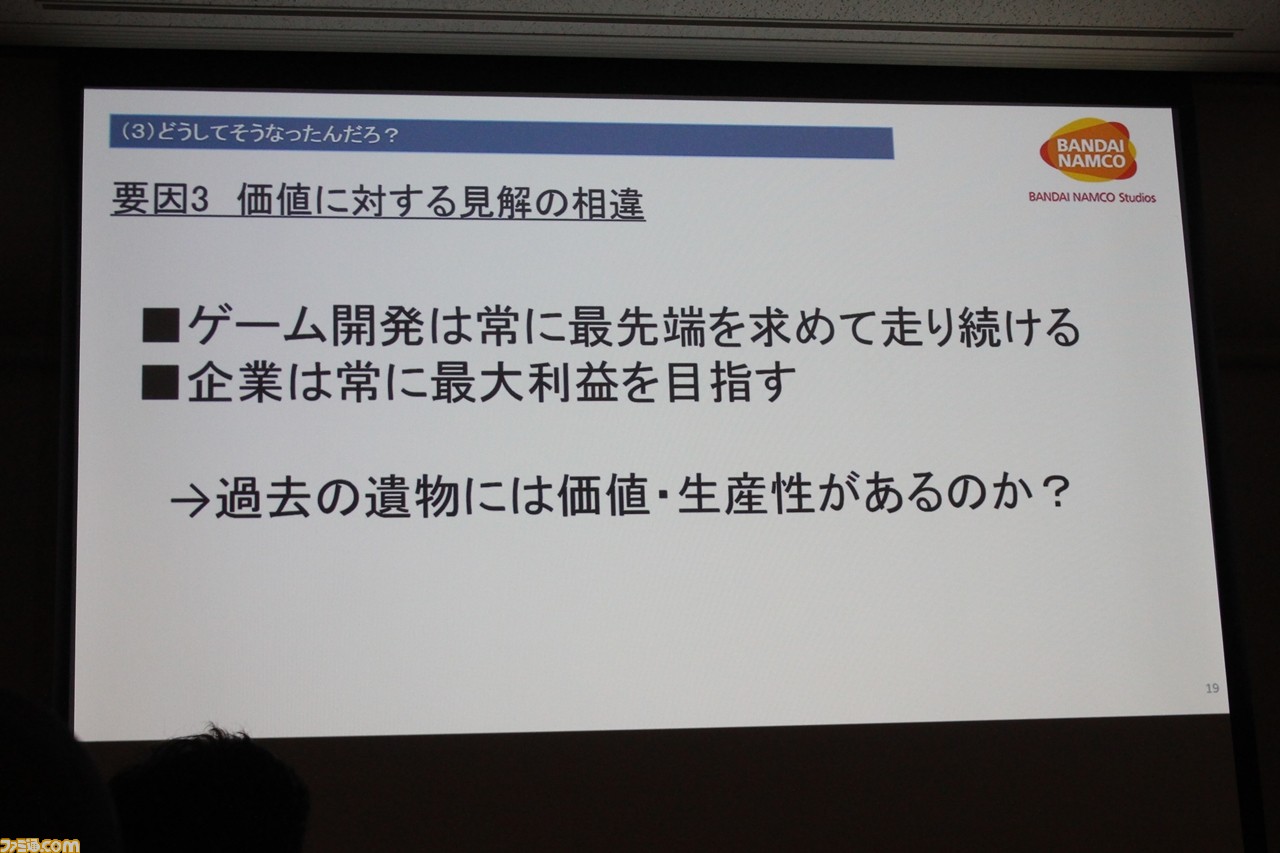 (3)どうしてそうなったんだろ？

BANDAI NAMCO

BANDAI NAMCO Studios

要因3　価値に対する見解の相違

■ゲーム開発は常に最先端を求めて走り続ける
■企業は常に最大利益を目指す

→過去の遺物には価値・生産性があるのか？

19

ファミ通.com